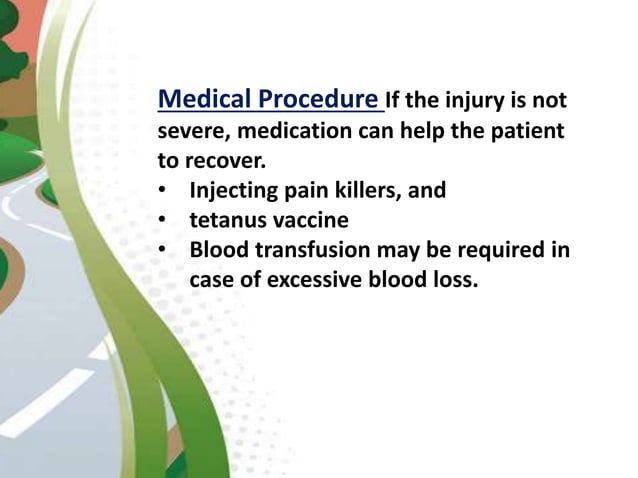 Medical Procedure If the injury is not severe, medication can help the patient to recover.

• Injecting pain killers, and
• tetanus vaccine
• Blood transfusion may be required in case of excessive blood loss.